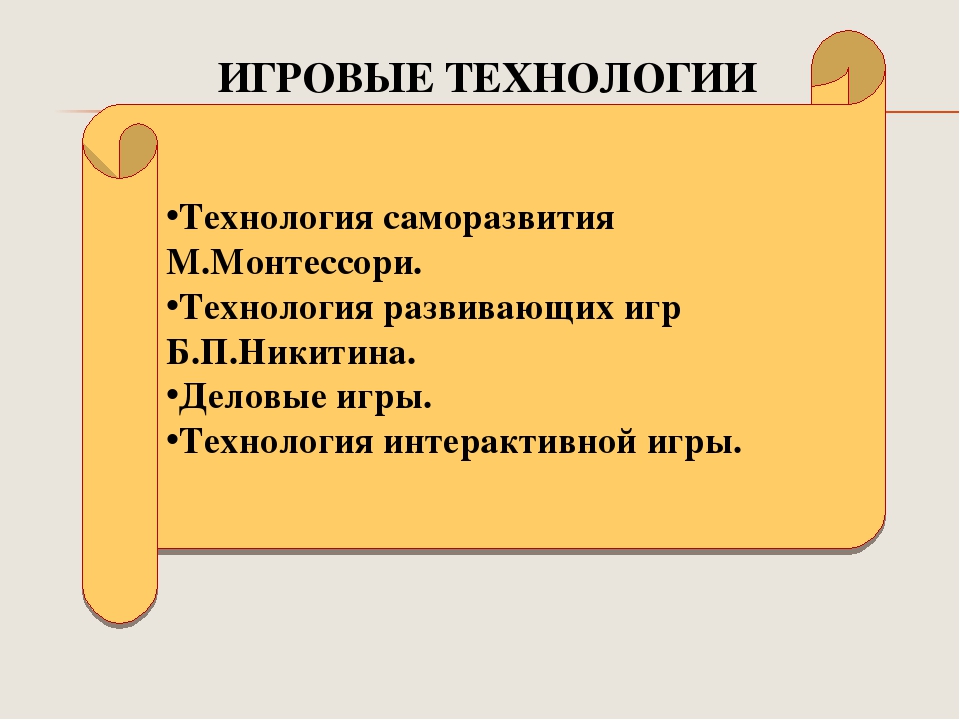 ИГРОВЫЕ ТЕХНОЛОГИИ

•Технология саморазвития М.Монтессори.
•Технология развивающих игр Б.П.Никитина.
•Деловые игры.
•Технология интерактивной игры.